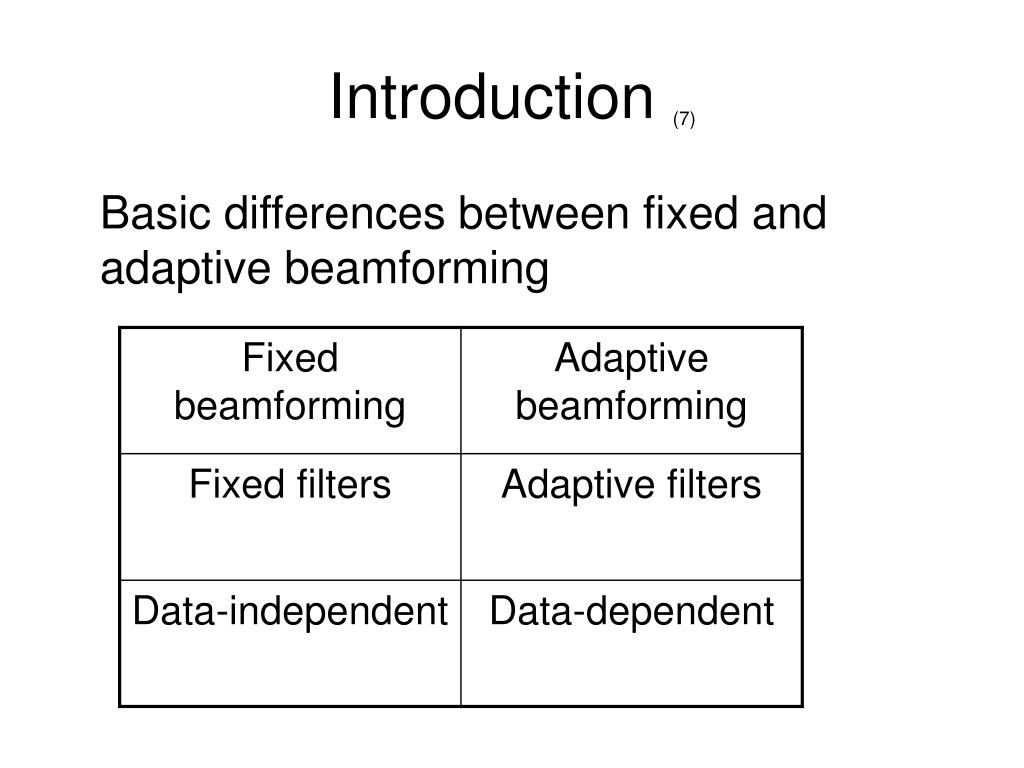 Introduction (7)

Basic differences between fixed and adaptive beamforming

| Fixed beamforming | Adaptive beamforming |
|---|---|
| Fixed filters | Adaptive filters |
| Data-independent | Data-dependent |